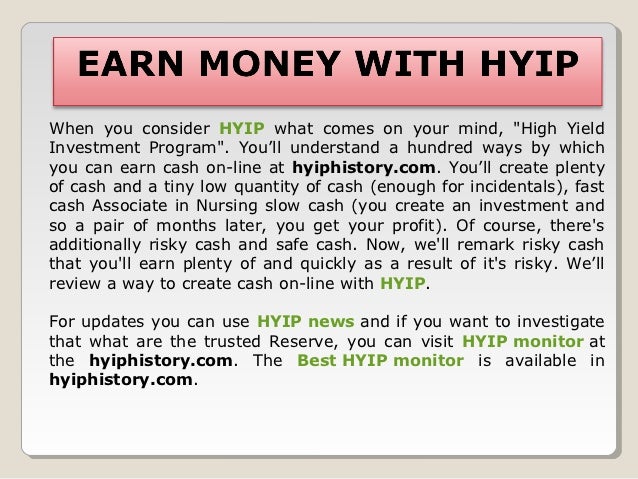 EARN MONEY WITH HYIP

When you consider HYIP what comes on your mind, "High Yield Investment Program". You'll understand a hundred ways by which you can earn cash on-line at hyiphistory.com. You'll create plenty of cash and a tiny low quantity of cash (enough for incidentals), fast cash Associate in Nursing slow cash (you create an investment and so a pair of months later, you get your profit). Of course, there's additionally risky cash and safe cash. Now, we'll remark risky cash that you'll earn plenty of and quickly as a result of it's risky. We'll review a way to create cash on-line with HYIP.

For updates you can use HYIP news and if you want to investigate that what are the trusted Reserve, you can visit HYIP monitor at the hyiphistory.com. The Best HYIP monitor is available in hyiphistory.com.